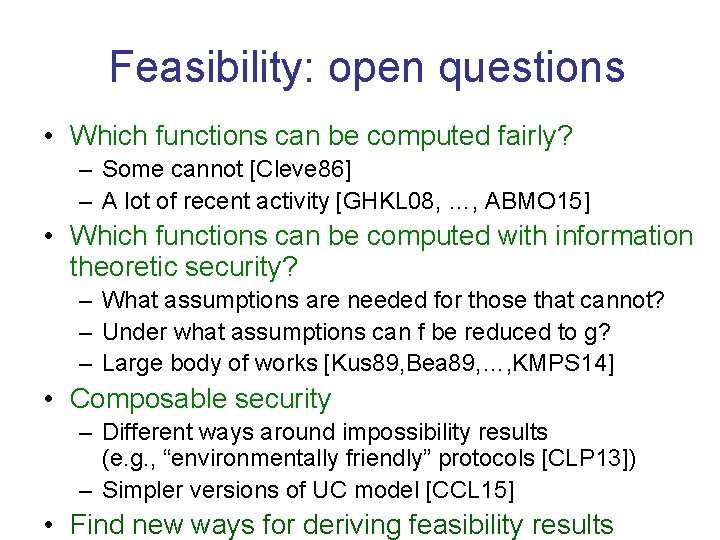 Feasibility: open questions

• Which functions can be computed fairly?
– Some cannot [Cleve86]
– A lot of recent activity [GHKL08, …, ABMO15]

• Which functions can be computed with information theoretic security?
– What assumptions are needed for those that cannot?
– Under what assumptions can f be reduced to g?
– Large body of works [Kus89,Bea89,…,KMPS14]

• Composable security
– Different ways around impossibility results (e.g., “environmentally friendly” protocols [CLP13])
– Simpler versions of UC model [CCL15]

• Find new ways for deriving feasibility results